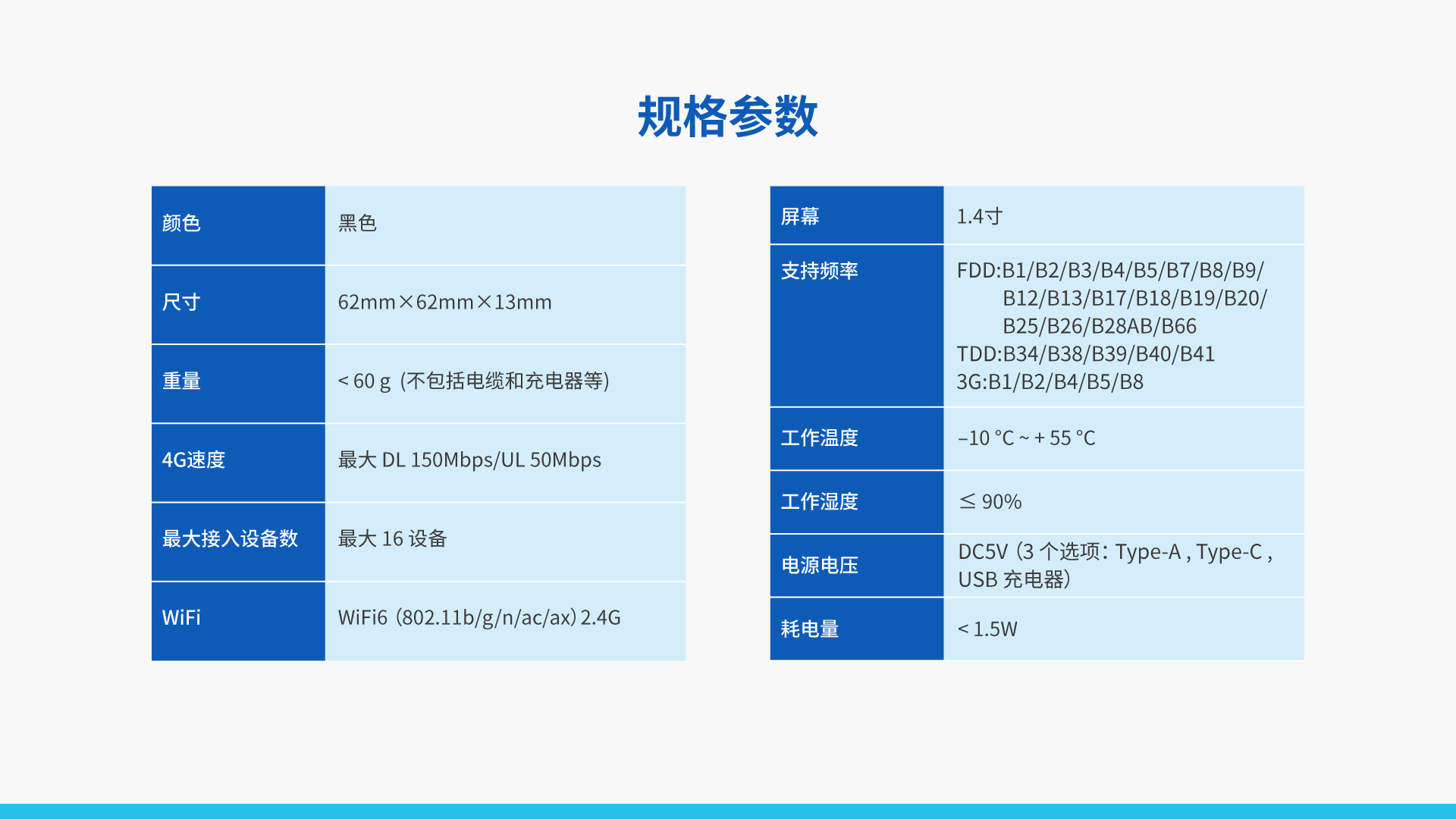 规格参数

| 颜色 | 黑色 |
|---|---|
| 尺寸 | 62mm×62mm×13mm |
| 重量 | < 60 g（不包括电缆和充电器等） |
| 4G速度 | 最大 DL 150Mbps/UL 50Mbps |
| 最大接入设备数 | 最大 16 设备 |
| WiFi | WiFi6（802.11b/g/n/ac/ax）2.4G |

| 屏幕 | 1.4寸 |
|---|---|
| 支持频率 | FDD:B1/B2/B3/B4/B5/B7/B8/B9/ B12/B13/B17/B18/B19/B20/ B25/B26/B28AB/B66 TDD:B34/B38/B39/B40/B41 3G:B1/B2/B4/B5/B8 |
| 工作温度 | –10 °C ~ + 55 °C |
| 工作湿度 | ≤ 90% |
| 电源电压 | DC5V（3 个选项：Type-A , Type-C , USB 充电器） |
| 耗电量 | < 1.5W |